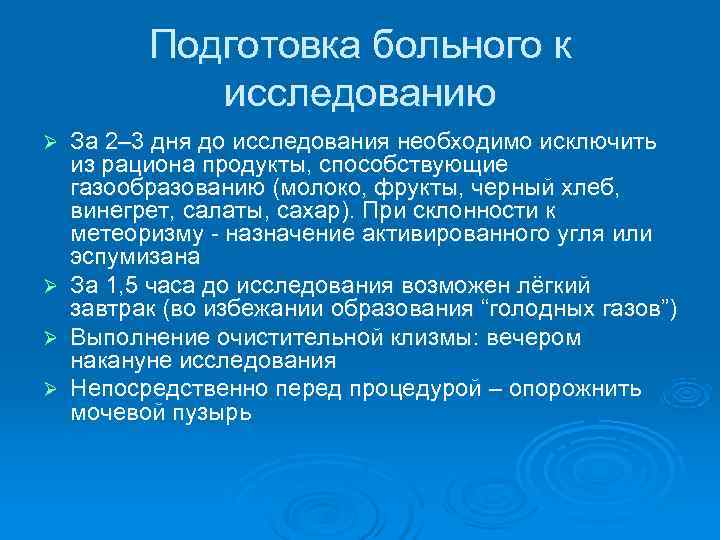 Подготовка больного к исследованию

➢ За 2–3 дня до исследования необходимо исключить из рациона продукты, способствующие газообразованию (молоко, фрукты, черный хлеб, винегрет, салаты, сахар). При склонности к метеоризму - назначение активированного угля или эспумизана

➢ За 1,5 часа до исследования возможен лёгкий завтрак (во избежании образования “голодных газов”)

➢ Выполнение очистительной клизмы: вечером накануне исследования

➢ Непосредственно перед процедурой – опорожнить мочевой пузырь